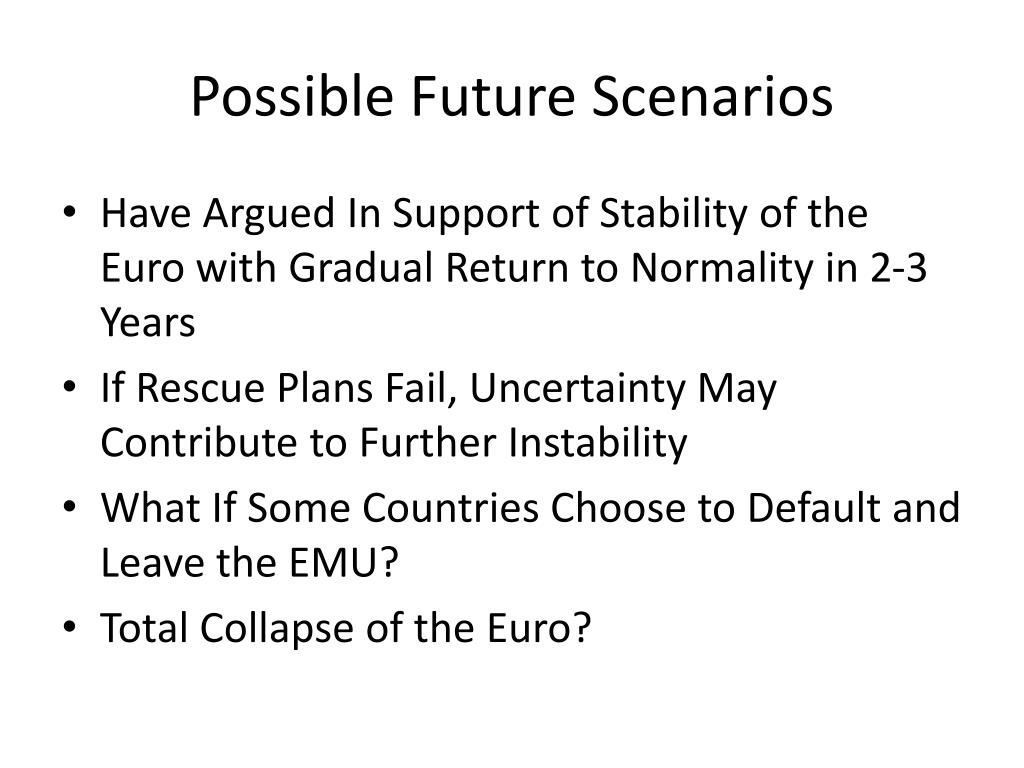 Possible Future Scenarios

• Have Argued In Support of Stability of the Euro with Gradual Return to Normality in 2-3 Years
• If Rescue Plans Fail, Uncertainty May Contribute to Further Instability
• What If Some Countries Choose to Default and Leave the EMU?
• Total Collapse of the Euro?